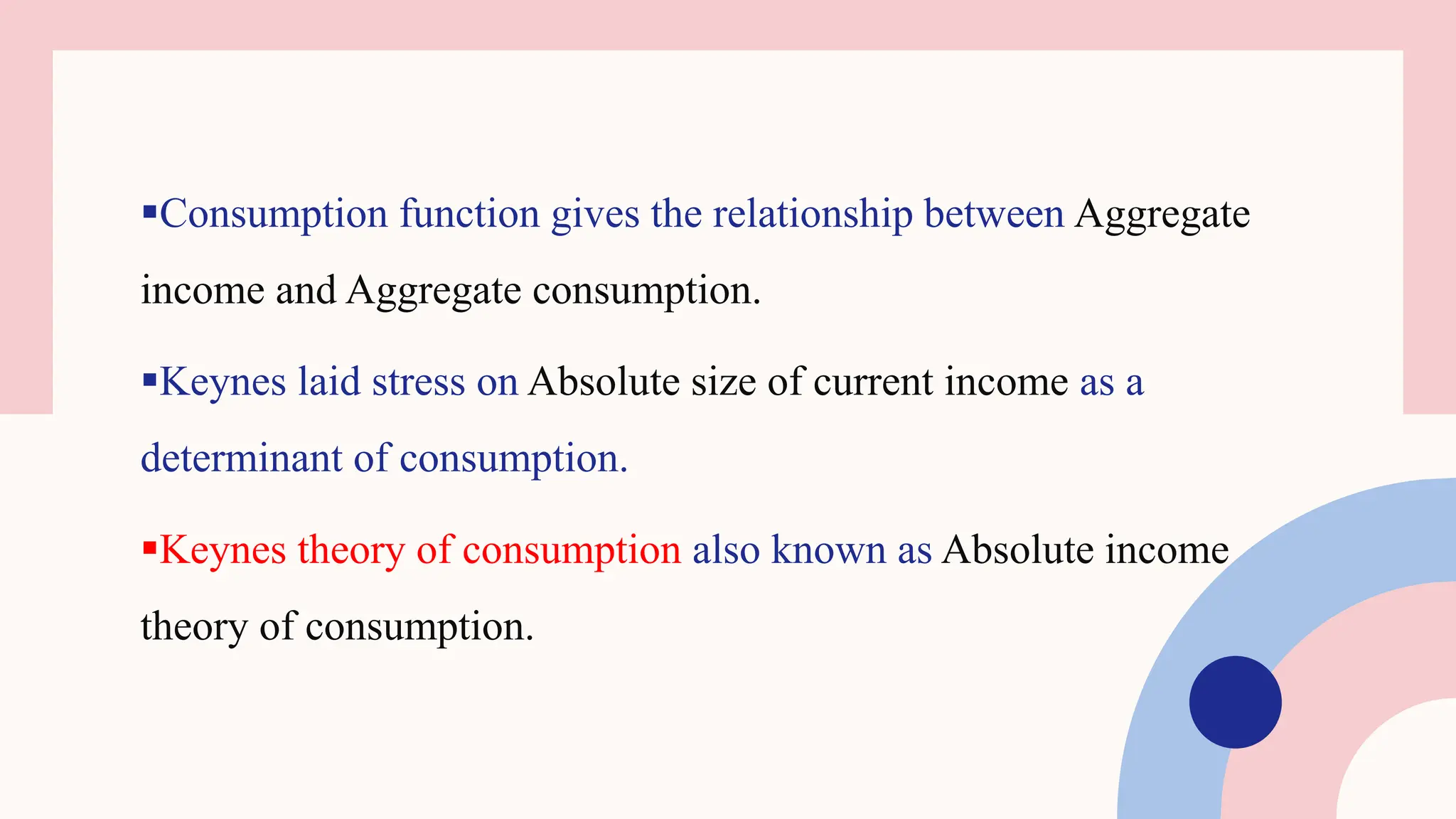 ▪Consumption function gives the relationship between Aggregate income and Aggregate consumption.

▪Keynes laid stress on Absolute size of current income as a determinant of consumption.

▪Keynes theory of consumption also known as Absolute income theory of consumption.